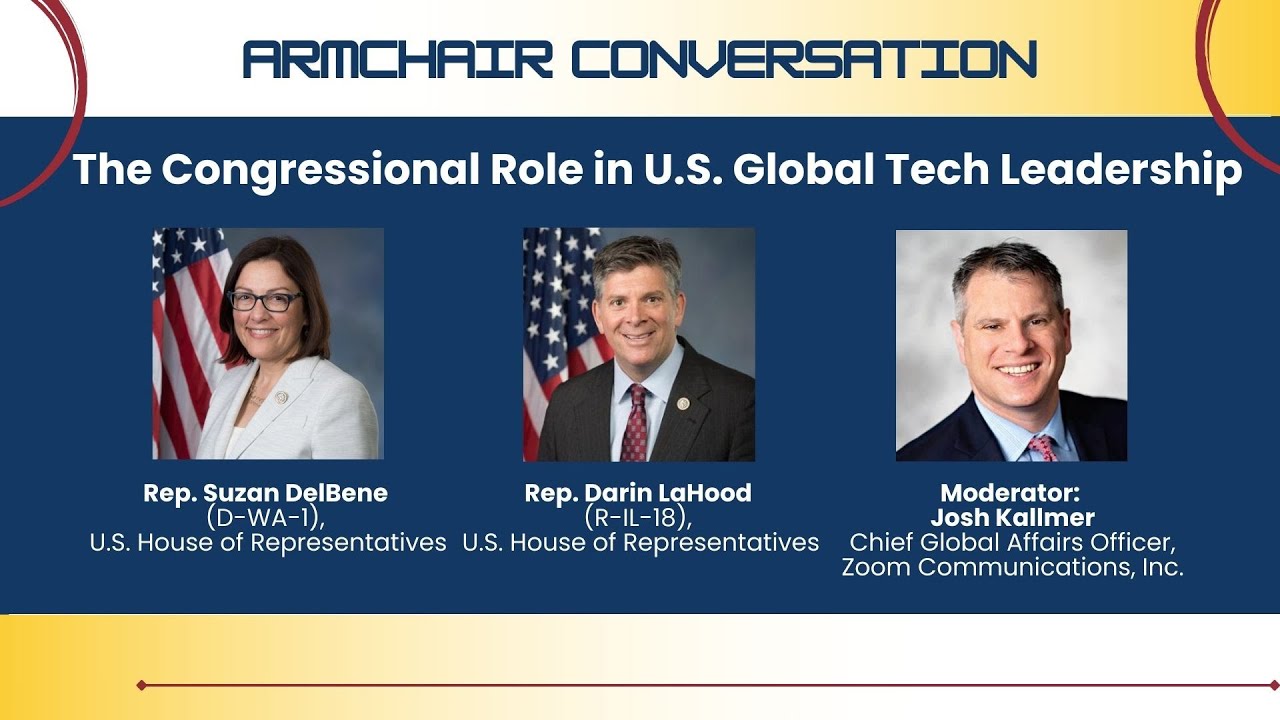 ARMCHAIR CONVERSATION

The Congressional Role in U.S. Global Tech Leadership

Rep. Suzan DelBene
(D-WA-1),
U.S. House of Representatives

Rep. Darin LaHood
(R-IL-18),
U.S. House of Representatives

Moderator:
Josh Kallmer
Chief Global Affairs Officer,
Zoom Communications, Inc.